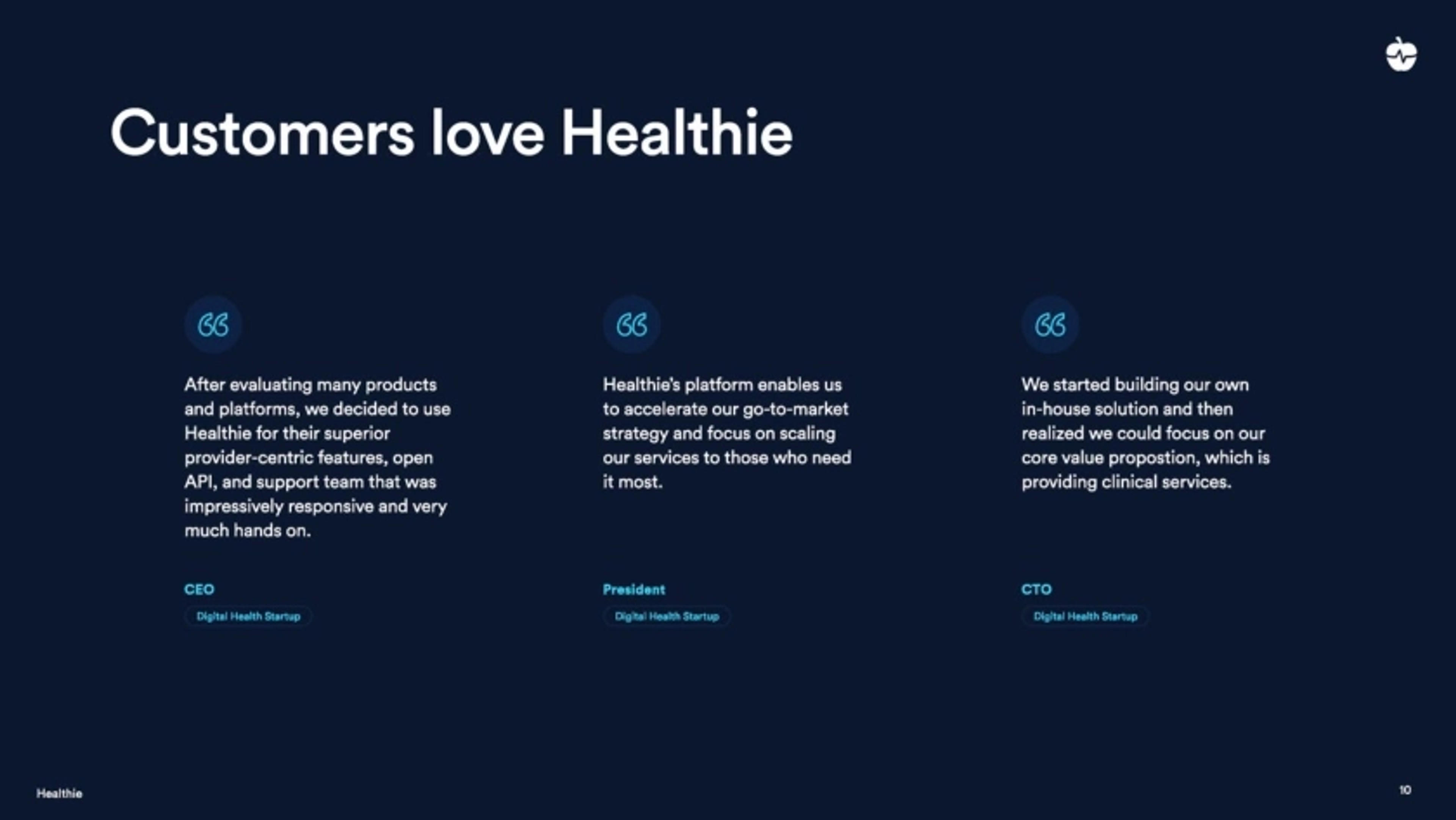 Customers love Healthie

After evaluating many products and platforms, we decided to use Healthie for their superior provider-centric features, open API, and support team that was impressively responsive and very much hands on.

CEO

Digital Health Startup

Healthie's platform enables us to accelerate our go-to-market strategy and focus on scaling our services to those who need it most.

President

Digital Health Startup

We started building our own in-house solution and then realized we could focus on our core value propostion, which is providing clinical services.

CTO

Digital Health Startup

Healthie

10